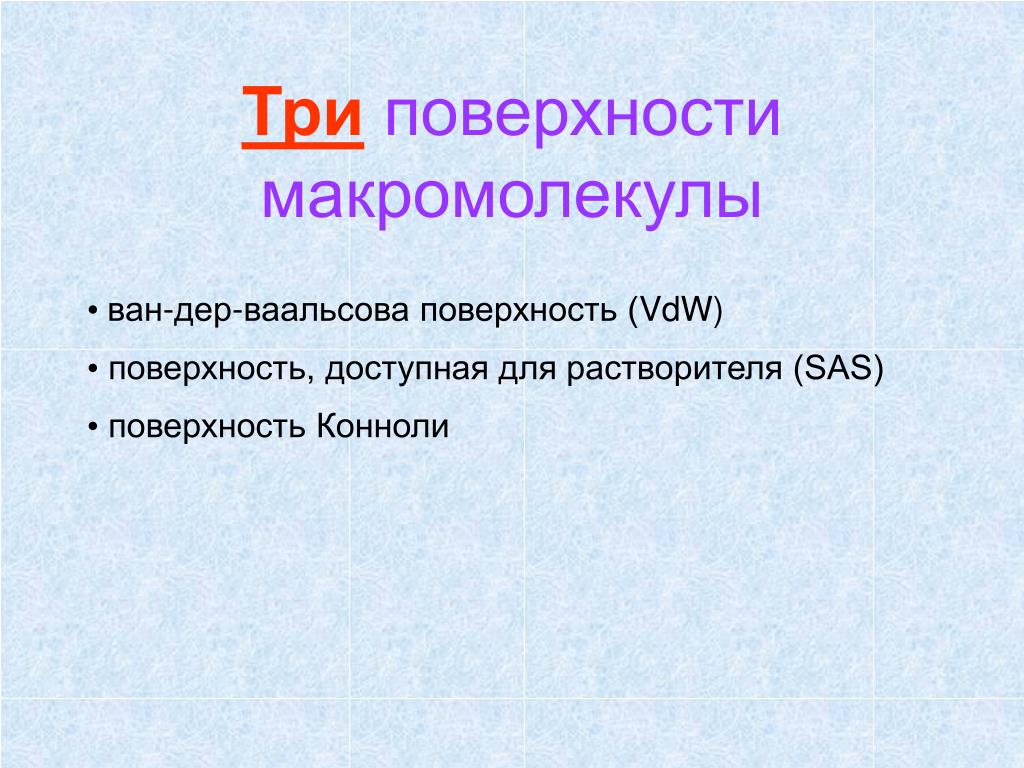 Три поверхности макромолекулы

• ван-дер-ваальсова поверхность (VdW)
• поверхность, доступная для растворителя (SAS)
• поверхность Конноли